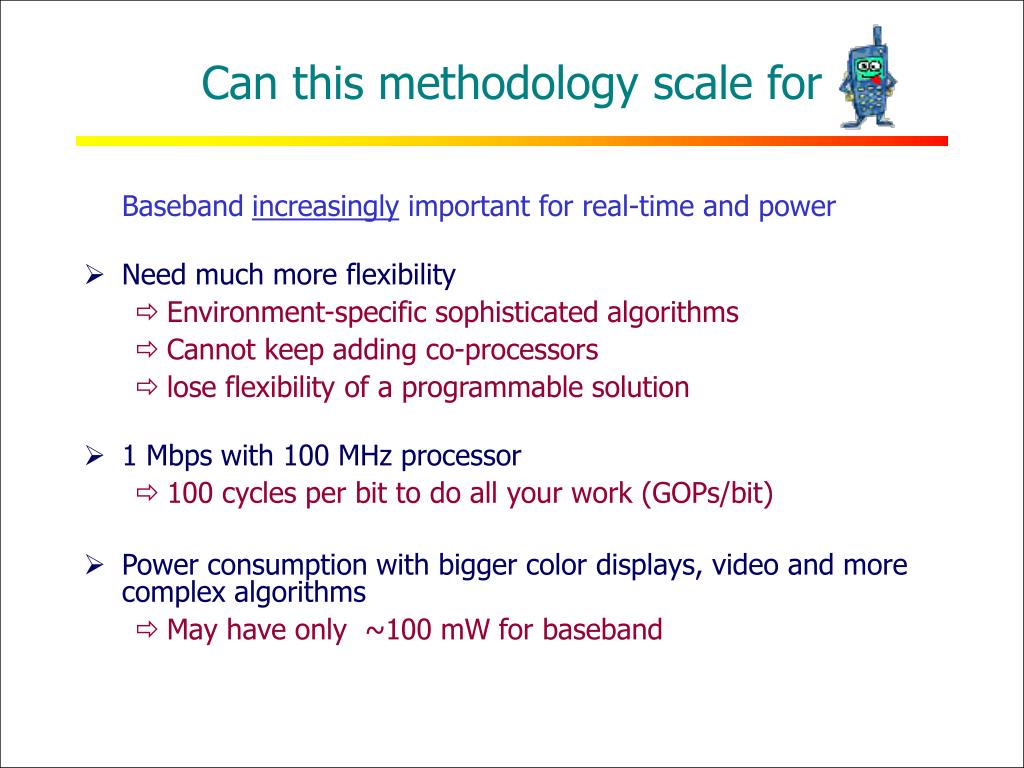 Can this methodology scale for

Baseband increasingly important for real-time and power

➢ Need much more flexibility
⇨ Environment-specific sophisticated algorithms
⇨ Cannot keep adding co-processors
⇨ lose flexibility of a programmable solution

➢ 1 Mbps with 100 MHz processor
⇨ 100 cycles per bit to do all your work (GOPs/bit)

➢ Power consumption with bigger color displays, video and more complex algorithms
⇨ May have only ~100 mW for baseband